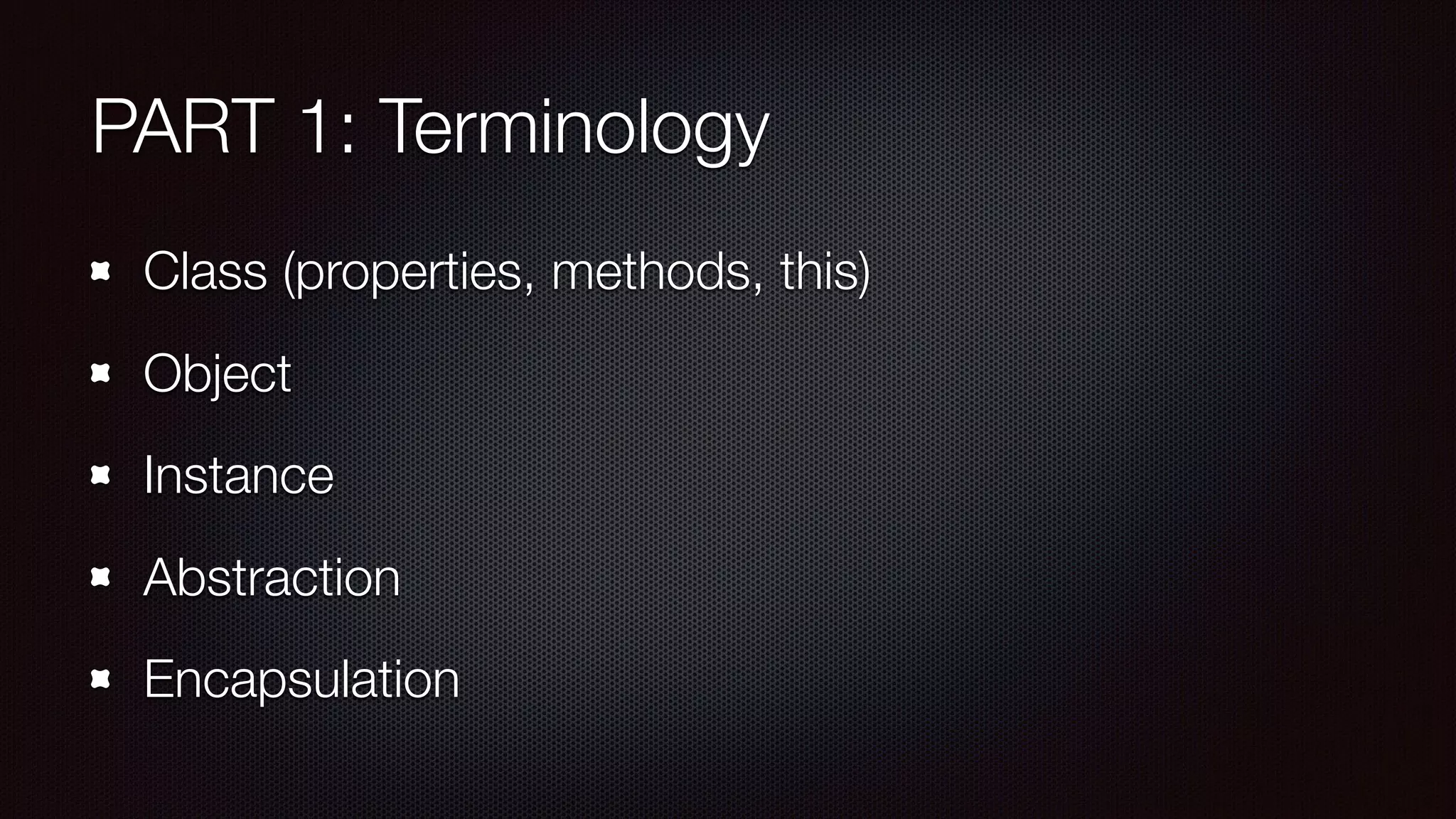 PART 1: Terminology

- Class (properties, methods, this)
- Object
- Instance
- Abstraction
- Encapsulation